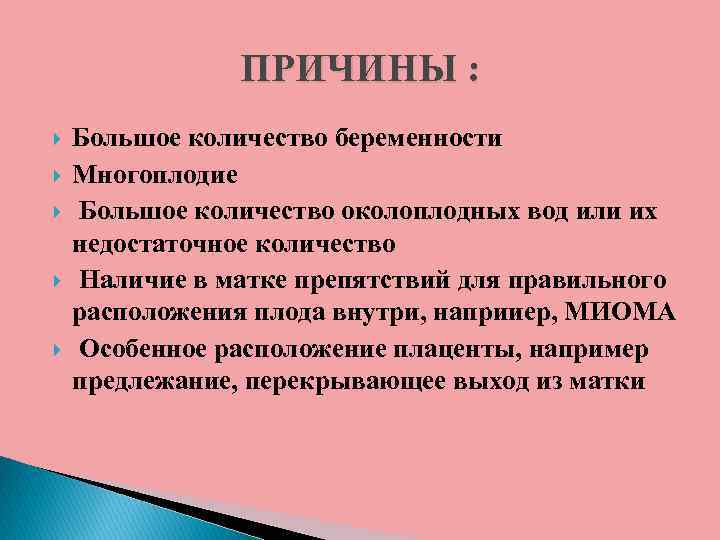 ПРИЧИНЫ :

Большое количество беременности

Многоплодие

Большое количество околоплодных вод или их недостаточное количество

Наличие в матке препятствий для правильного расположения плода внутри, наприиер, МИОМА

Особенное расположение плаценты, например предлежание, перекрывающее выход из матки